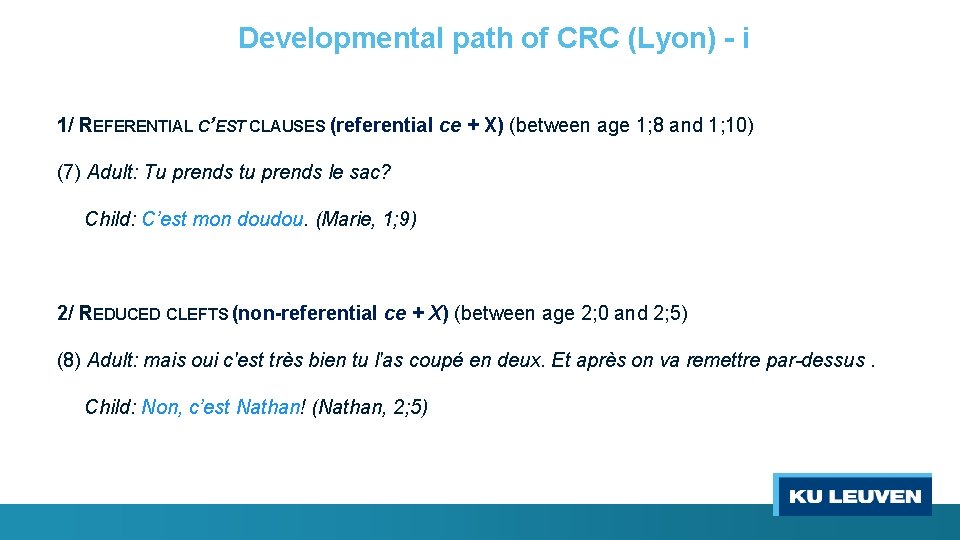 Developmental path of CRC (Lyon) - i

1/ REFERENTIAL C'EST CLAUSES (referential ce + X) (between age 1;8 and 1;10)

(7) Adult: Tu prends tu prends le sac?

Child: C'est mon doudou. (Marie, 1;9)

2/ REDUCED CLEFTS (non-referential ce + X) (between age 2;0 and 2;5)

(8) Adult: mais oui c'est très bien tu l'as coupé en deux. Et après on va remettre par-dessus .

Child: Non, c'est Nathan! (Nathan, 2;5)

KU LEUVEN